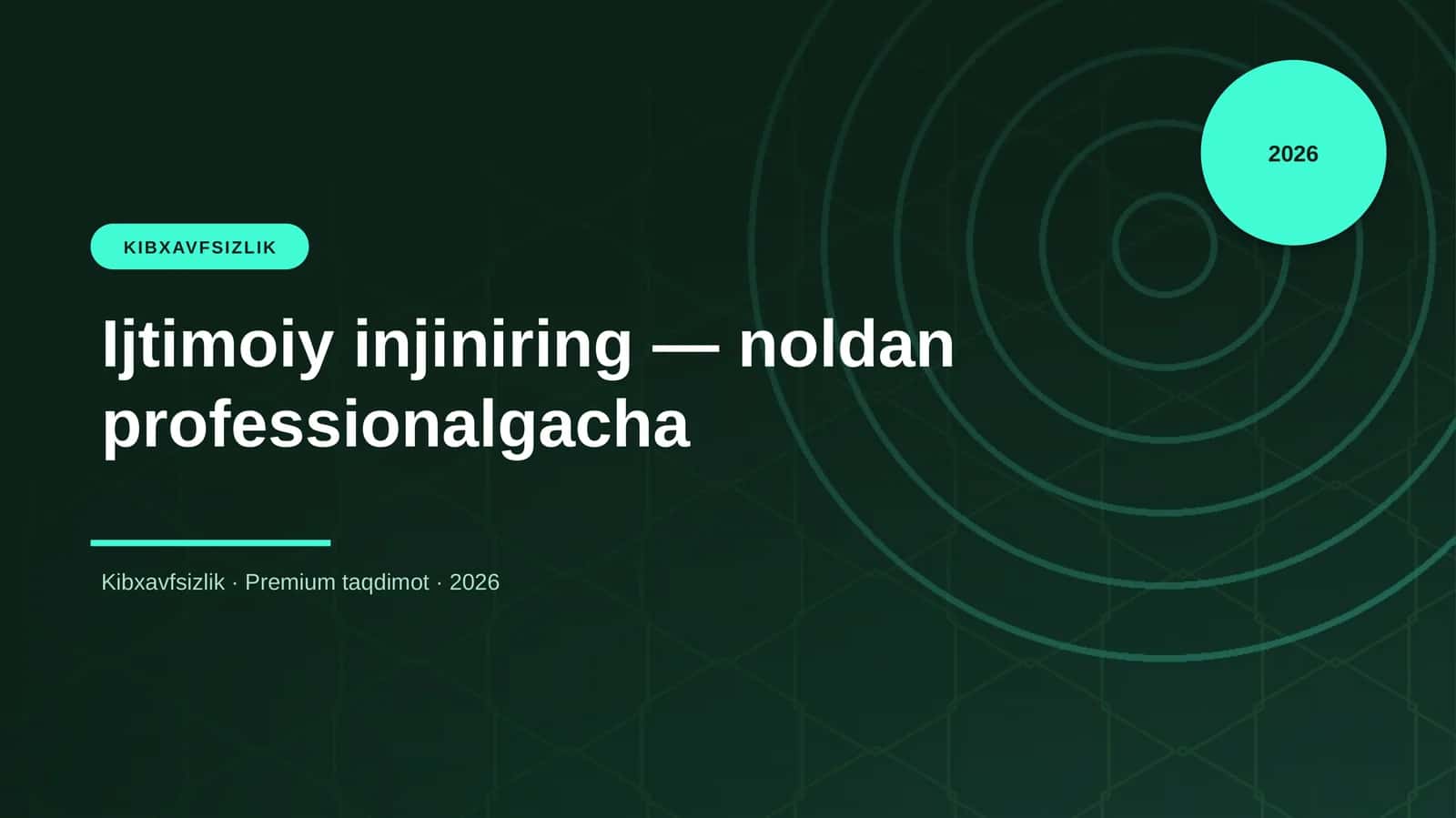 2026

KIBXAVFSIZLIK

Ijtimoiy injiniring — noldan professionalgacha

Kibxavfsizlik · Premium taqdimot · 2026